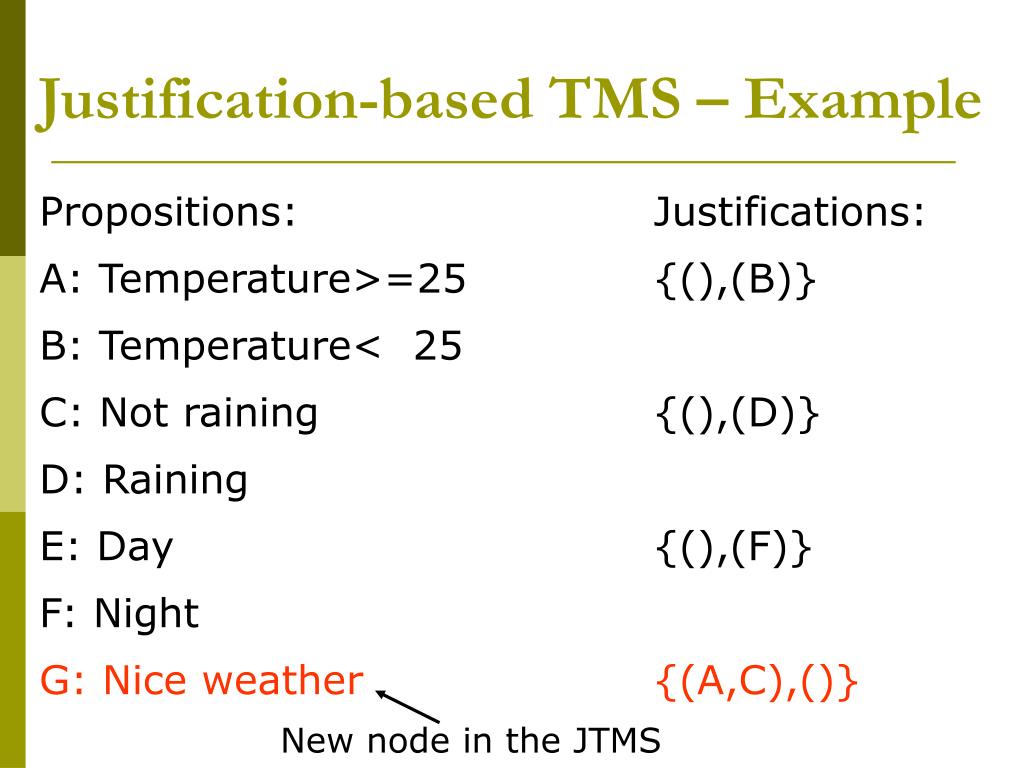 Justification-based TMS – Example

Propositions:

A: Temperature>=25

B: Temperature< 25

C: Not raining

D: Raining

E: Day

F: Night

G: Nice weather

New node in the JTMS

Justifications:

{(),(B)}

{(),(D)}

{(),(F)}

{(A,C),()}